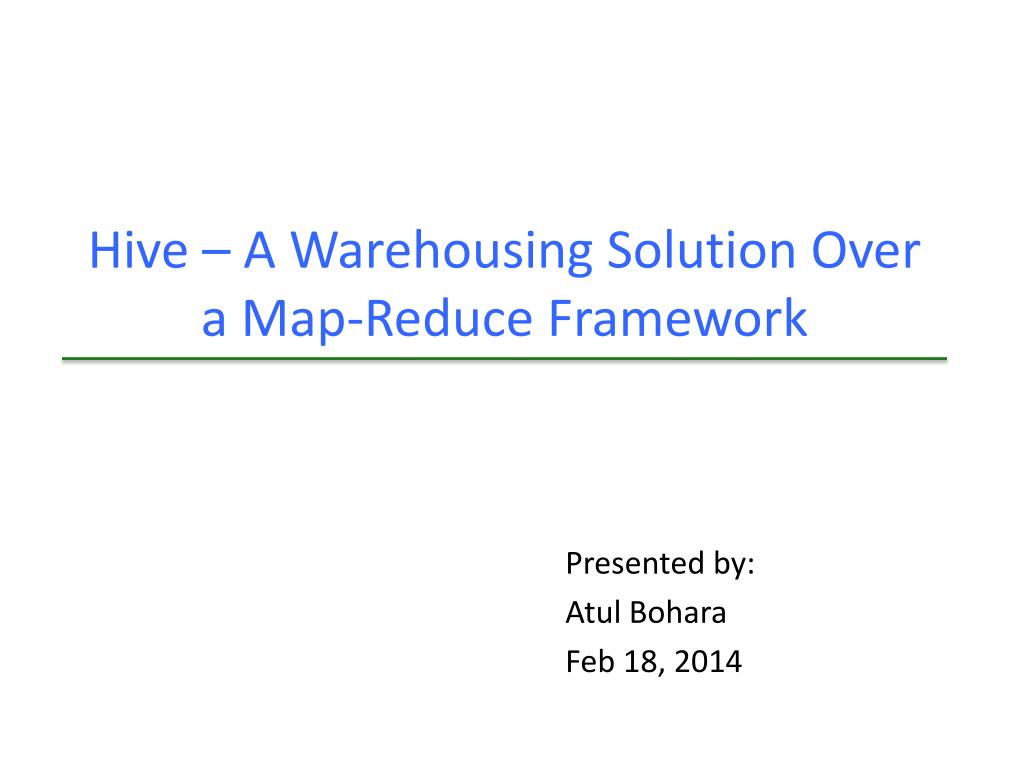 Hive – A Warehousing Solution Over a Map-Reduce Framework

Presented by:
Atul Bohara
Feb 18, 2014